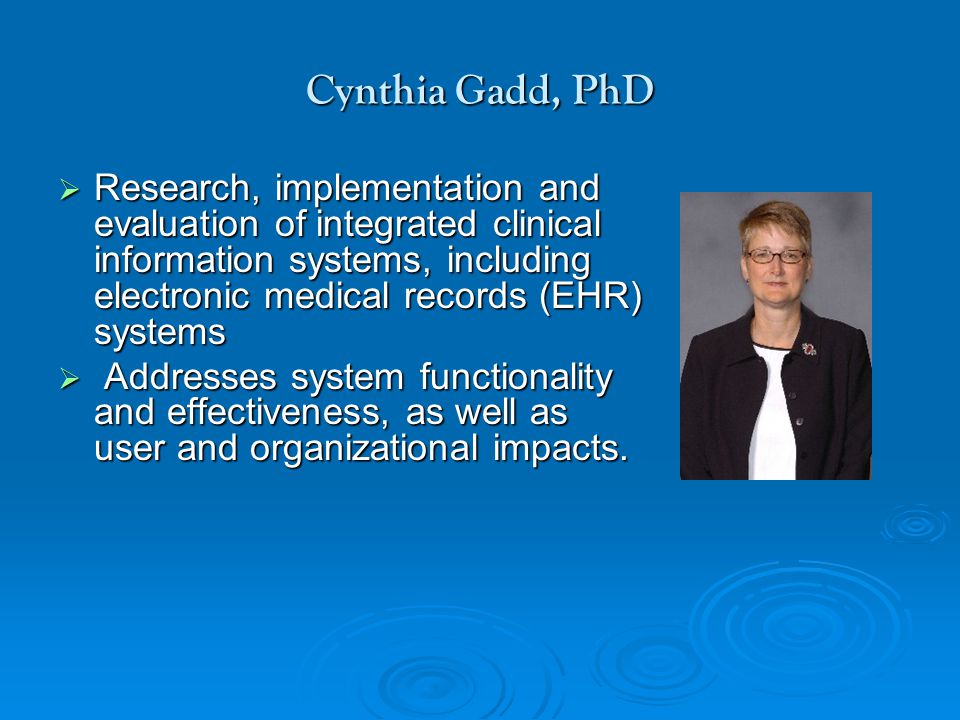 Cynthia Gadd, PhD

➢ Research, implementation and evaluation of integrated clinical information systems, including electronic medical records (EHR) systems

➢ Addresses system functionality and effectiveness, as well as user and organizational impacts.